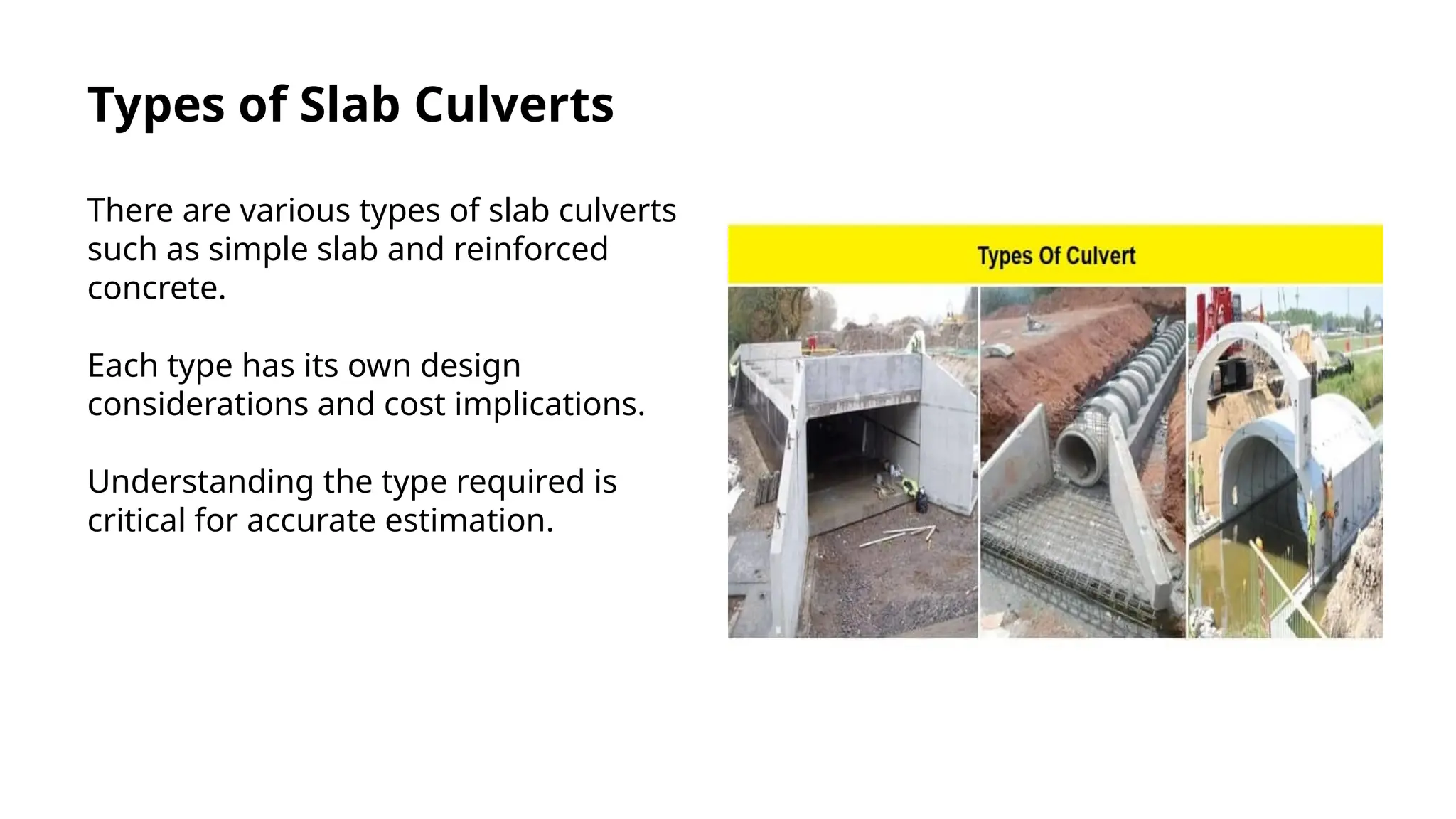 Types of Slab Culverts

There are various types of slab culverts such as simple slab and reinforced concrete.

Each type has its own design considerations and cost implications.

Understanding the type required is critical for accurate estimation.

Types Of Culvert